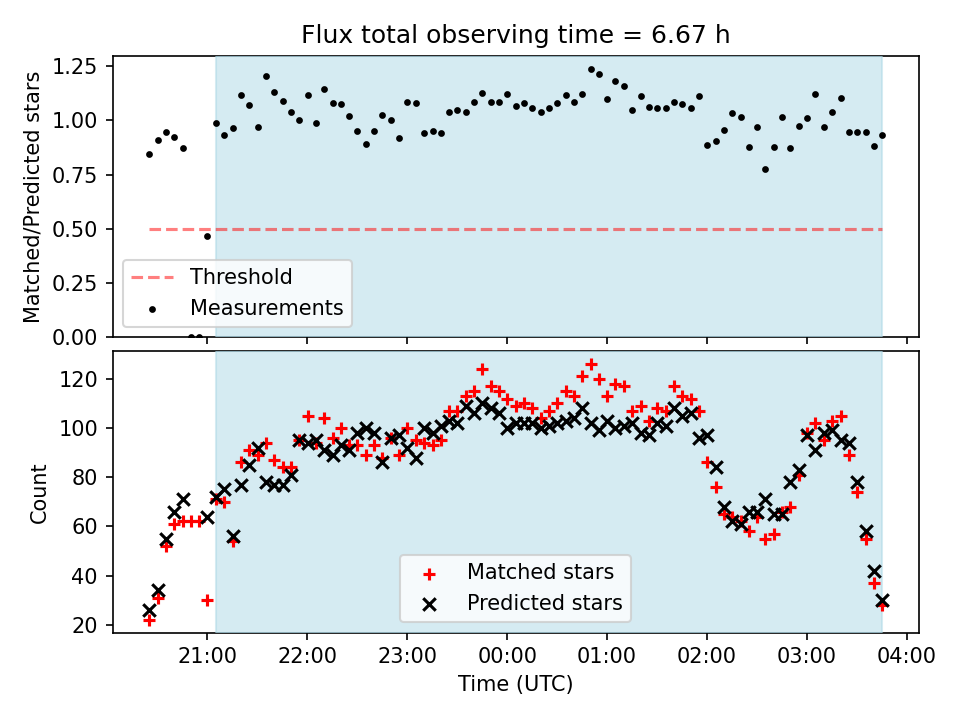 Flux total observing time = 6.67 h

Matched/Predicted stars

1.25
1.00
0.75
0.50
0.25
0.00

Threshold
Measurements

Count

120
100
80
60
40
20

Matched stars
Predicted stars

21:00 22:00 23:00 00:00 01:00 02:00 03:00 04:00

Time (UTC)